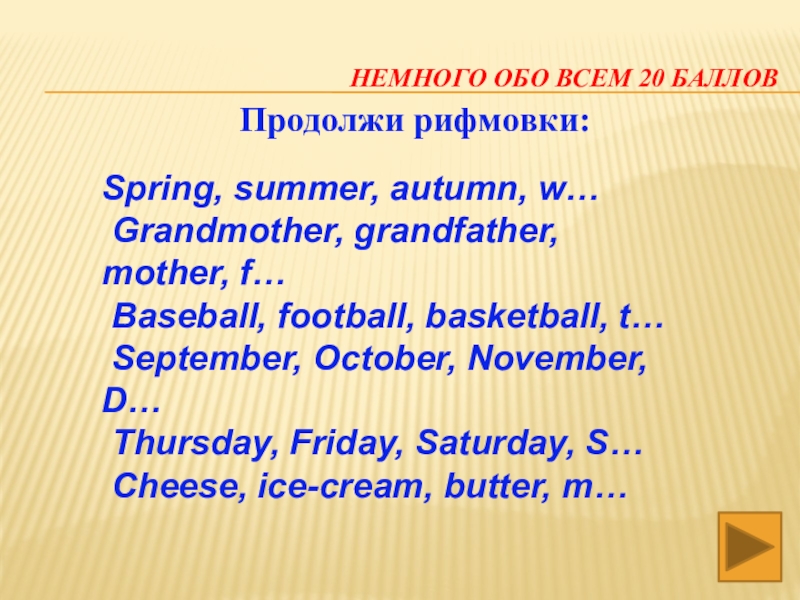 НЕМНОГО ОБО ВСЕМ 20 БАЛЛОВ

Продолжи рифмовки:

Spring, summer, autumn, w…
Grandmother, grandfather, mother, f…
Baseball, football, basketball, t…
September, October, November, D…
Thursday, Friday, Saturday, S…
Cheese, ice-cream, butter, m…